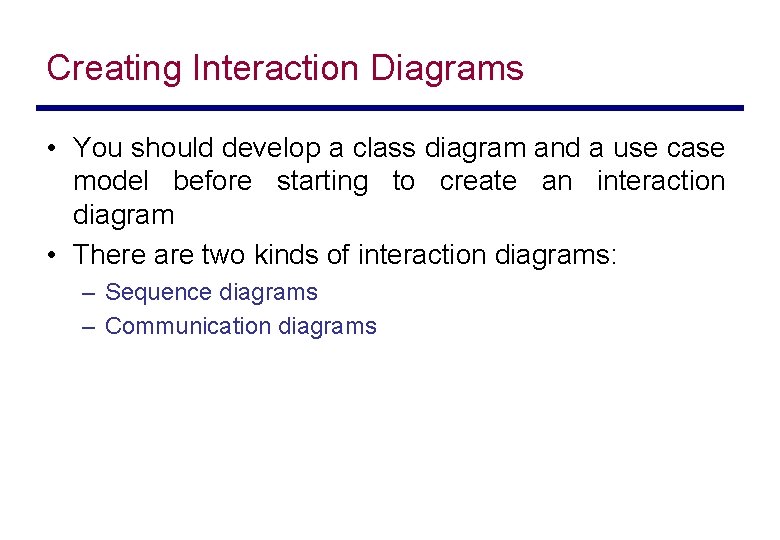 Creating Interaction Diagrams

• You should develop a class diagram and a use case model before starting to create an interaction diagram

• There are two kinds of interaction diagrams:
  – Sequence diagrams
  – Communication diagrams